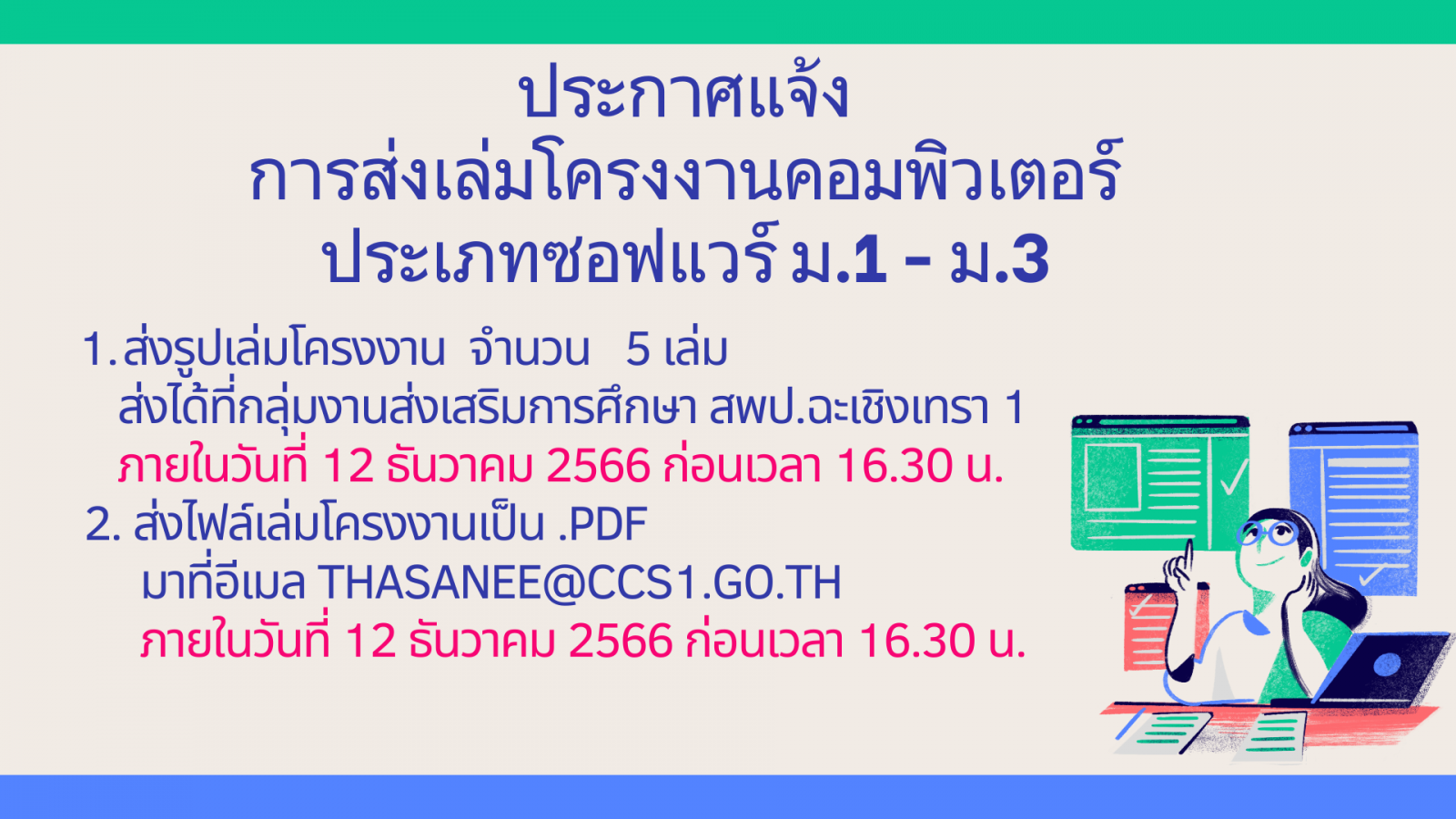 ประกาศแจ้ง
การส่งเล่มโครงงานคอมพิวเตอร์
ประเภทซอฟแวร์ ม.1 - ม.3

1. ส่งรูปเล่มโครงงาน จำนวน 5 เล่ม
ส่งได้ที่กลุ่มงานส่งเสริมการศึกษา สพป.ฉะเชิงเทรา 1
ภายในวันที่ 12 ธันวาคม 2566 ก่อนเวลา 16.30 น.
2. ส่งไฟล์เล่มโครงงานเป็น .PDF
มาที่อีเมล THASANEE@CCS1.GO.TH
ภายในวันที่ 12 ธันวาคม 2566 ก่อนเวลา 16.30 น.